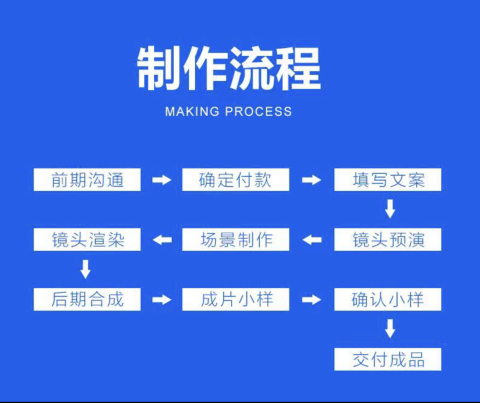 制作流程

MAKING PROCESS

前期沟通

确定付款

填写文案

镜头预演

场景制作

镜头渲染

后期合成

成片小样

确认小样

交付成品